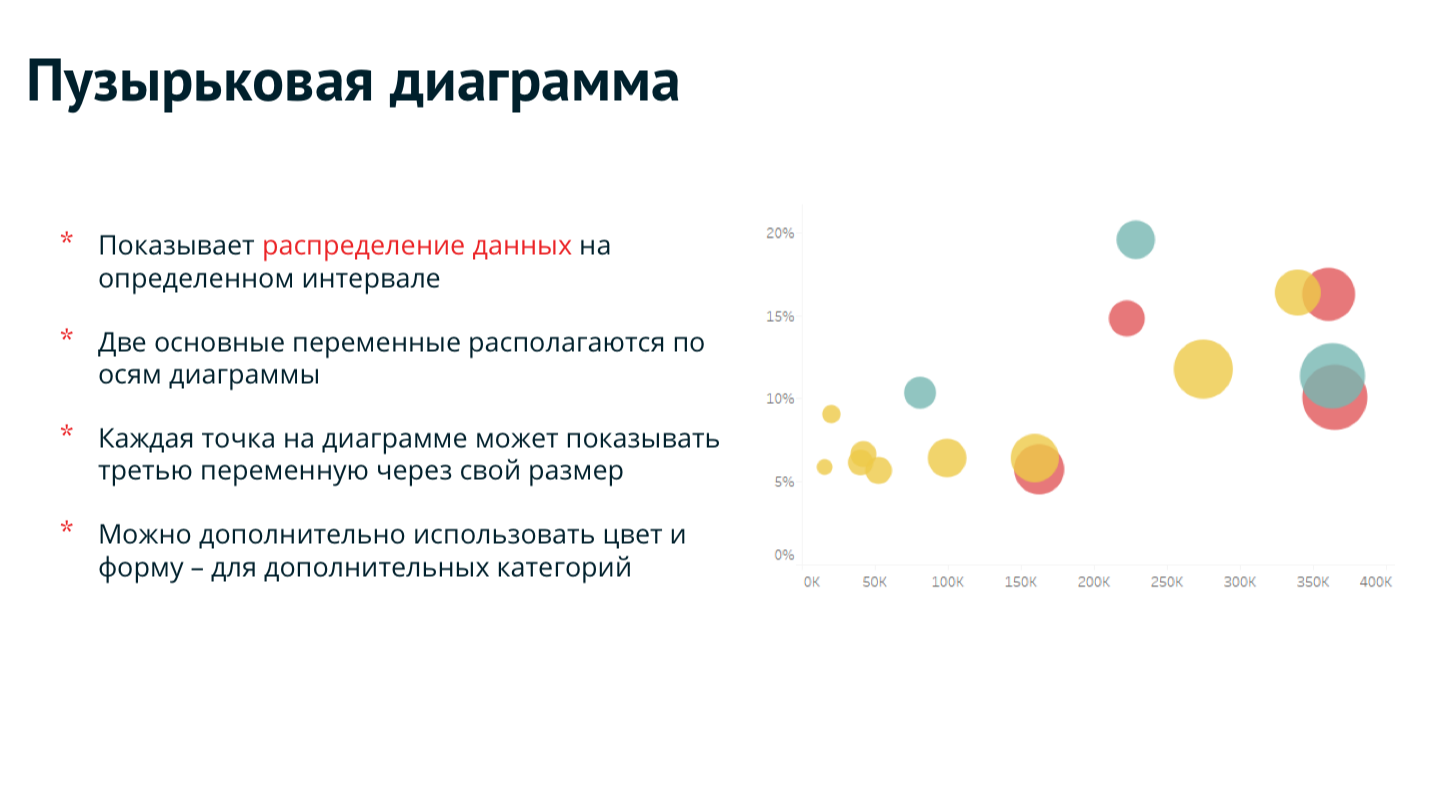 Пузырьковая диаграмма

* Показывает распределение данных на определенном интервале

* Две основные переменные располагаются по осям диаграммы

* Каждая точка на диаграмме может показывать третью переменную через свой размер

* Можно дополнительно использовать цвет и форму – для дополнительных категорий

20%
15%
10%
5%
0%
0K 50K 100K 150K 200K 250K 300K 350K 400K